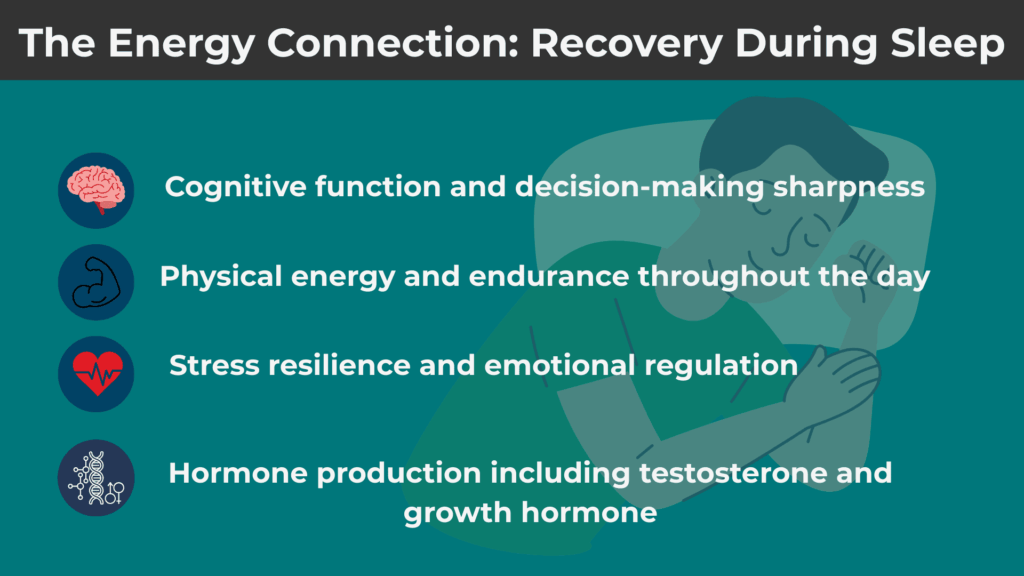 The Energy Connection: Recovery During Sleep

Cognitive function and decision-making sharpness

Physical energy and endurance throughout the day

Stress resilience and emotional regulation

Hormone production including testosterone and growth hormone